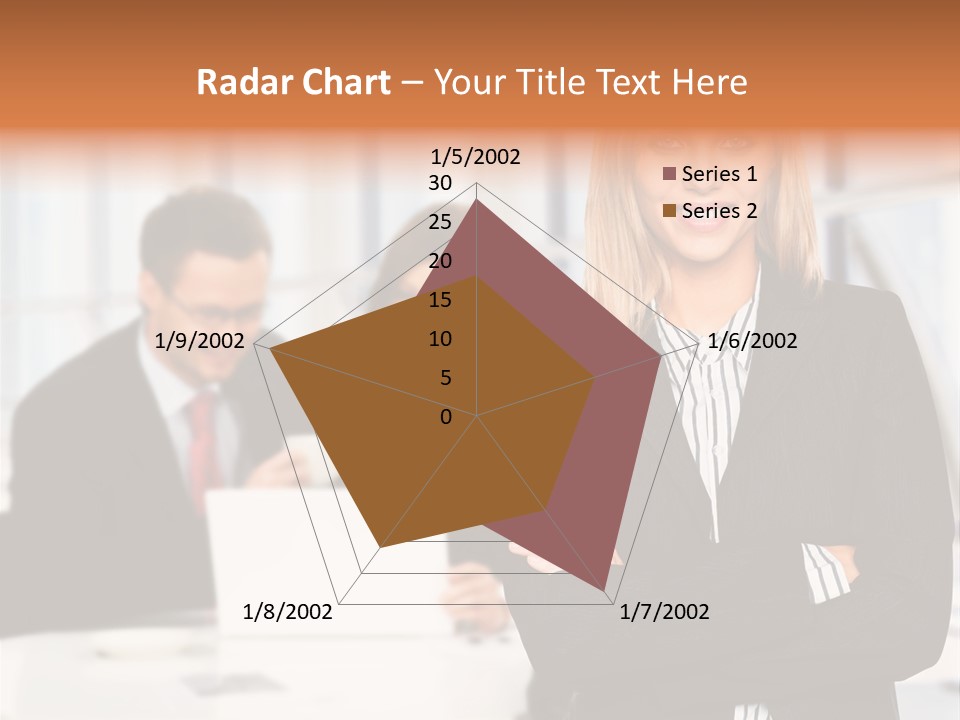 Radar Chart – Your Title Text Here

1/5/2002
30
25
20
15
10
5
0
1/6/2002
1/7/2002
1/8/2002
1/9/2002

Series 1
Series 2